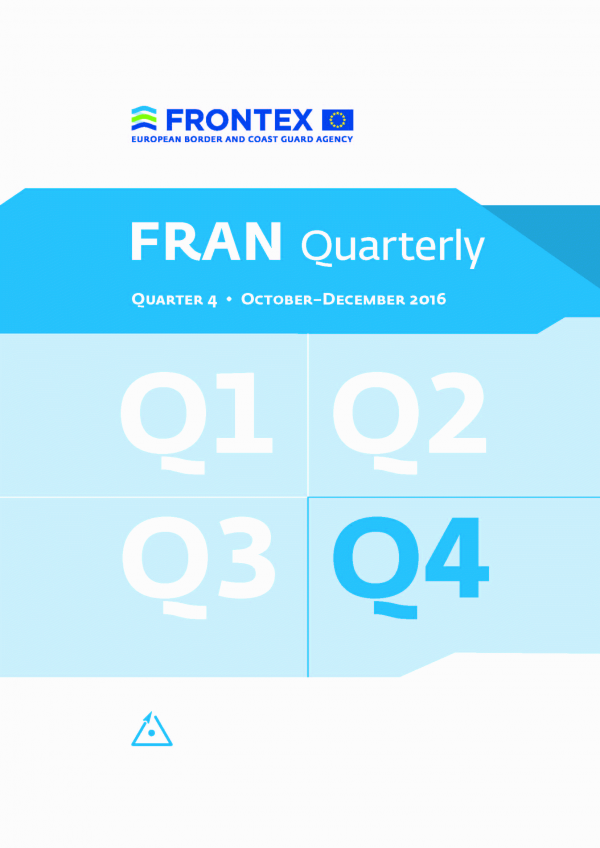 FRONTEX
EUROPEAN BORDER AND COAST GUARD AGENCY

FRAN Quarterly

Quarter 4 • October–December 2016

Q1 Q2
Q3 Q4